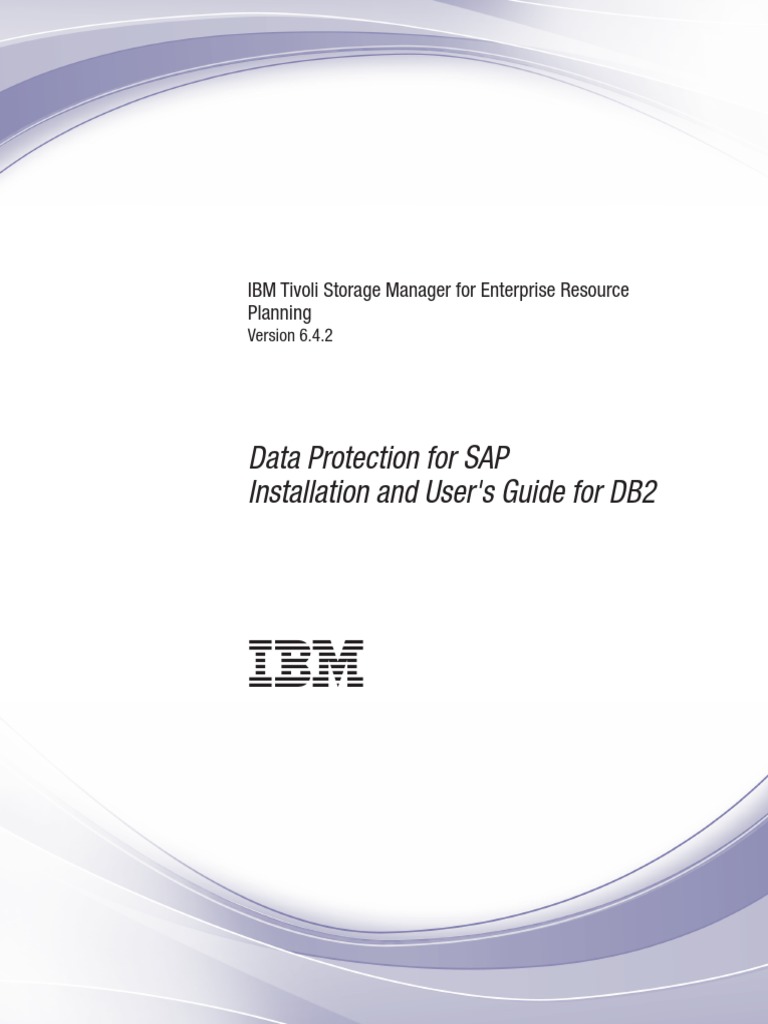 IBM Tivoli Storage Manager for Enterprise Resource Planning
Version 6.4.2

Data Protection for SAP
Installation and User's Guide for DB2

IBM